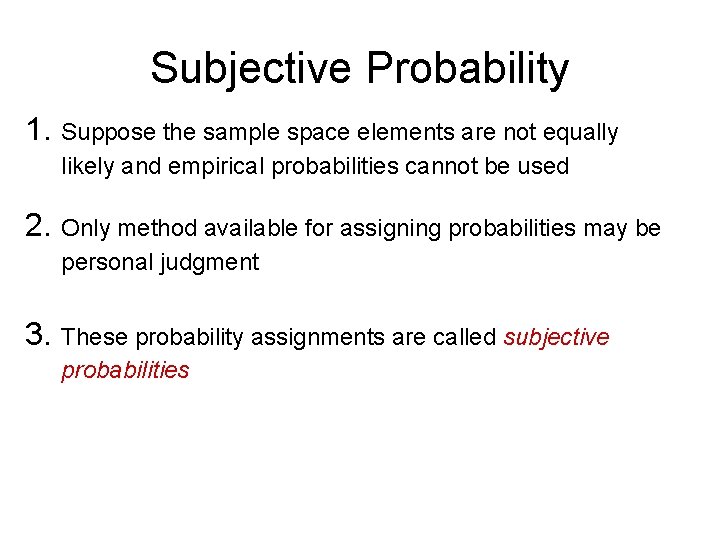 Subjective Probability

1. Suppose the sample space elements are not equally likely and empirical probabilities cannot be used

2. Only method available for assigning probabilities may be personal judgment

3. These probability assignments are called subjective probabilities